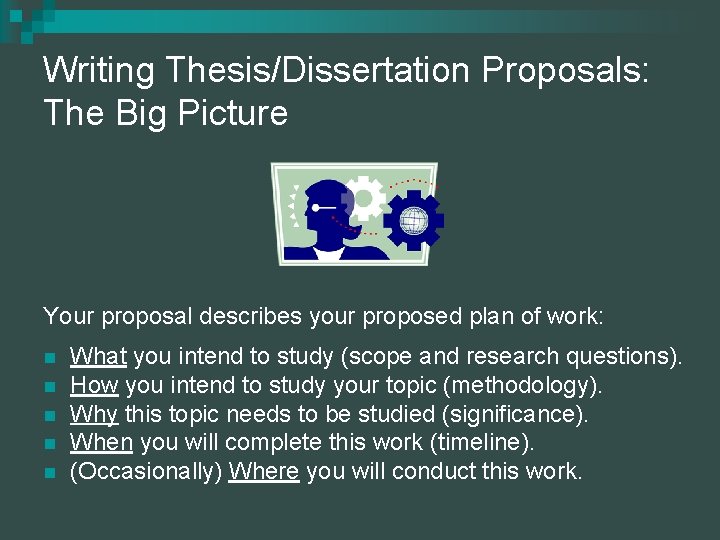 Writing Thesis/Dissertation Proposals: The Big Picture

Your proposal describes your proposed plan of work:

- What you intend to study (scope and research questions).
- How you intend to study your topic (methodology).
- Why this topic needs to be studied (significance).
- When you will complete this work (timeline).
- (Occasionally) Where you will conduct this work.